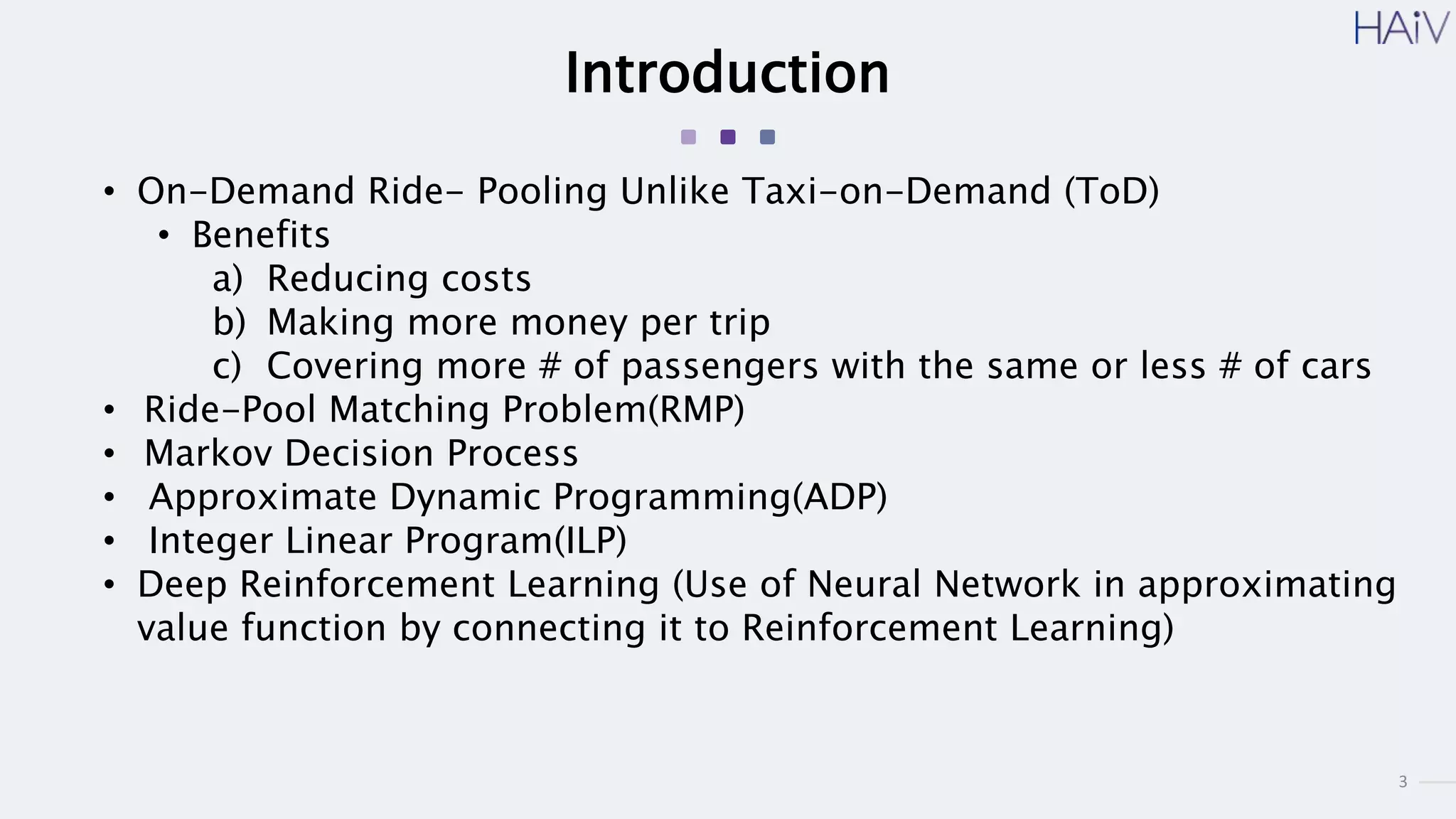 HAiV

Introduction

• On-Demand Ride- Pooling Unlike Taxi-on-Demand (ToD)
• Benefits
a) Reducing costs
b) Making more money per trip
c) Covering more # of passengers with the same or less # of cars
• Ride-Pool Matching Problem(RMP)
• Markov Decision Process
• Approximate Dynamic Programming(ADP)
• Integer Linear Program(ILP)
• Deep Reinforcement Learning (Use of Neural Network in approximating value function by connecting it to Reinforcement Learning)

3